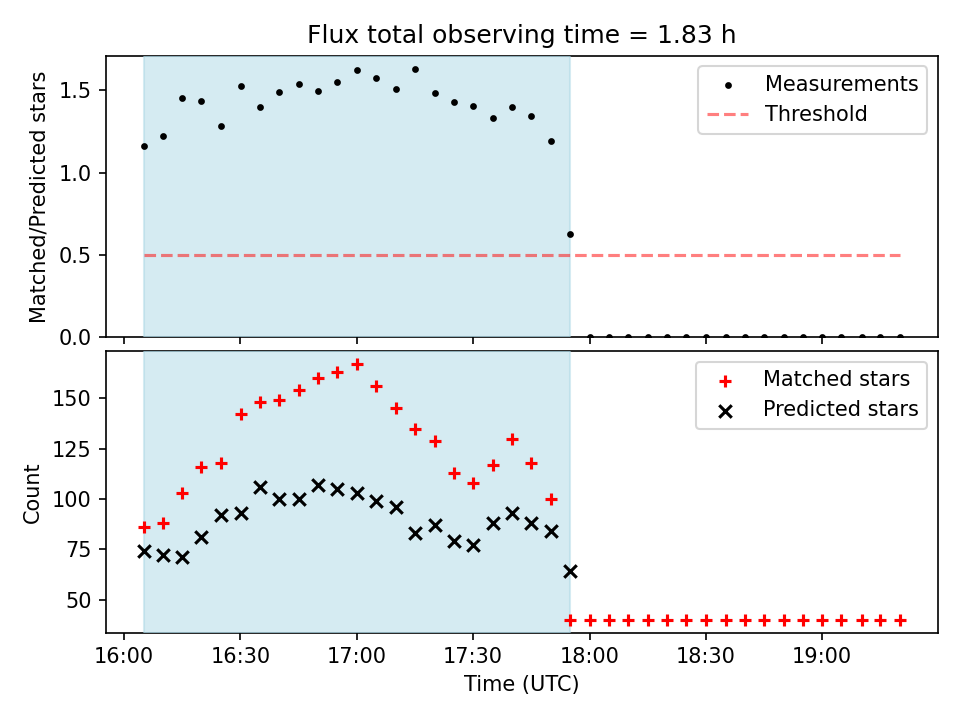 Flux total observing time = 1.83 h

Matched/Predicted stars

1.5
1.0
0.5
0.0

Measurements
Threshold

Count

150
125
100
75
50

Matched stars
Predicted stars

16:00
16:30
17:00
17:30
18:00
18:30
19:00

Time (UTC)